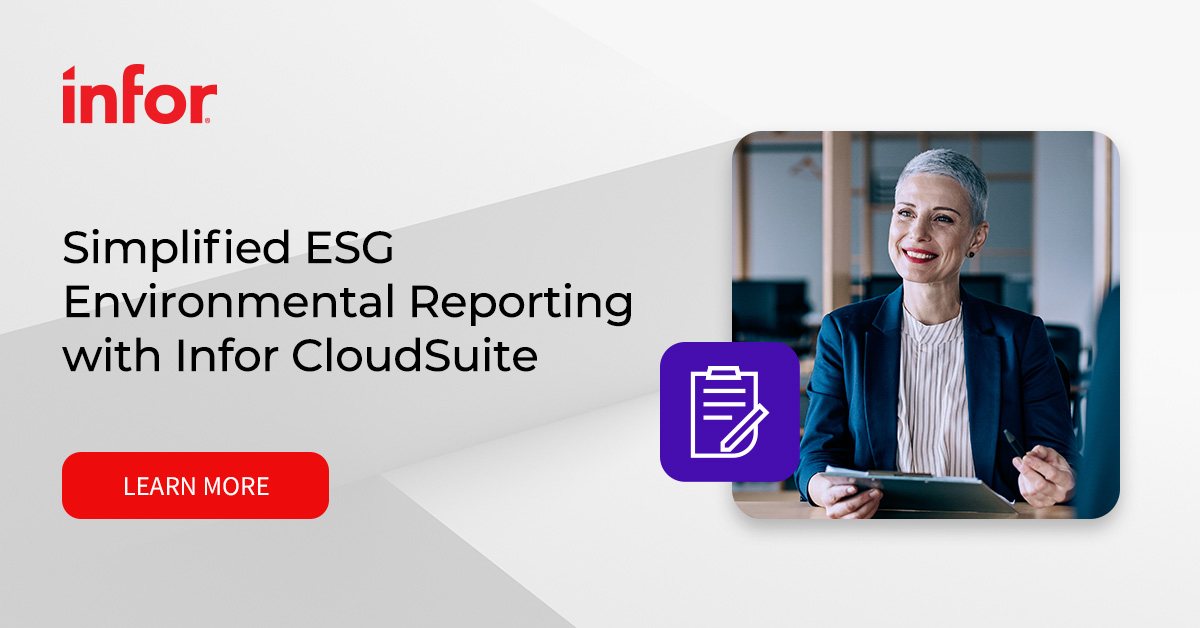 infor

Simplified ESG Environmental Reporting with Infor CloudSuite

LEARN MORE